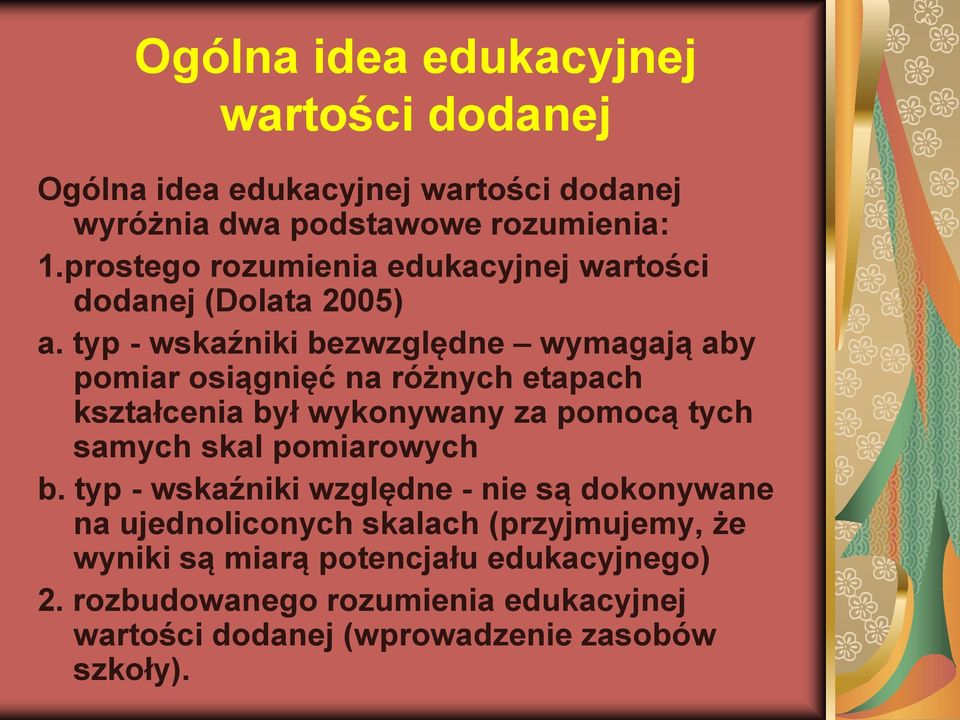 Ogólna idea edukacyjnej wartości dodanej

Ogólna idea edukacyjnej wartości dodanej wyróżnia dwa podstawowe rozumienia:

1.prostego rozumienia edukacyjnej wartości dodanej (Dolata 2005)

a. typ - wskaźniki bezwzględne – wymagają aby pomiar osiągnięć na różnych etapach kształcenia był wykonywany za pomocą tych samych skal pomiarowych

b. typ - wskaźniki względne - nie są dokonywane na ujednoliconych skalach (przyjmujemy, że wyniki są miarą potencjału edukacyjnego)

2. rozbudowanego rozumienia edukacyjnej wartości dodanej (wprowadzenie zasobów szkoły).